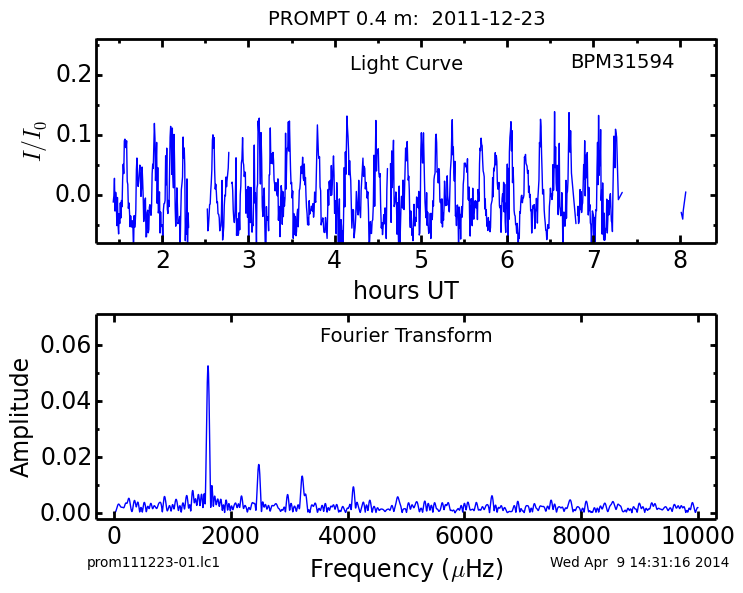 PROMPT 0.4 m: 2011-12-23

Light Curve

BPM31594

$I/I_0$

0.2
0.1
0.0

2
3
4
5
6
7
8

hours UT

Fourier Transform

Amplitude

0.06
0.04
0.02
0.00

0
2000
4000
6000
8000
10000

prom111223-01.lc1

Frequency ($\mu$Hz)

Wed Apr 9 14:31:16 2014